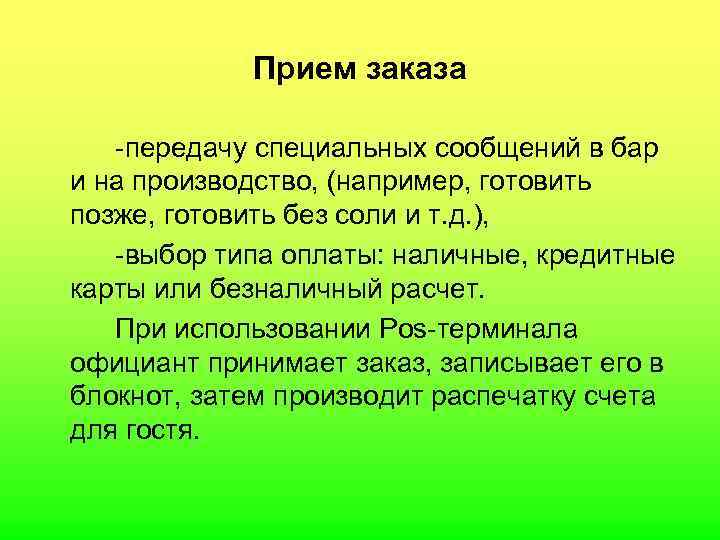 Прием заказа

-передачу специальных сообщений в бар и на производство, (например, готовить позже, готовить без соли и т.д.),

-выбор типа оплаты: наличные, кредитные карты или безналичный расчет.

При использовании Pos-терминала официант принимает заказ, записывает его в блокнот, затем производит распечатку счета для гостя.